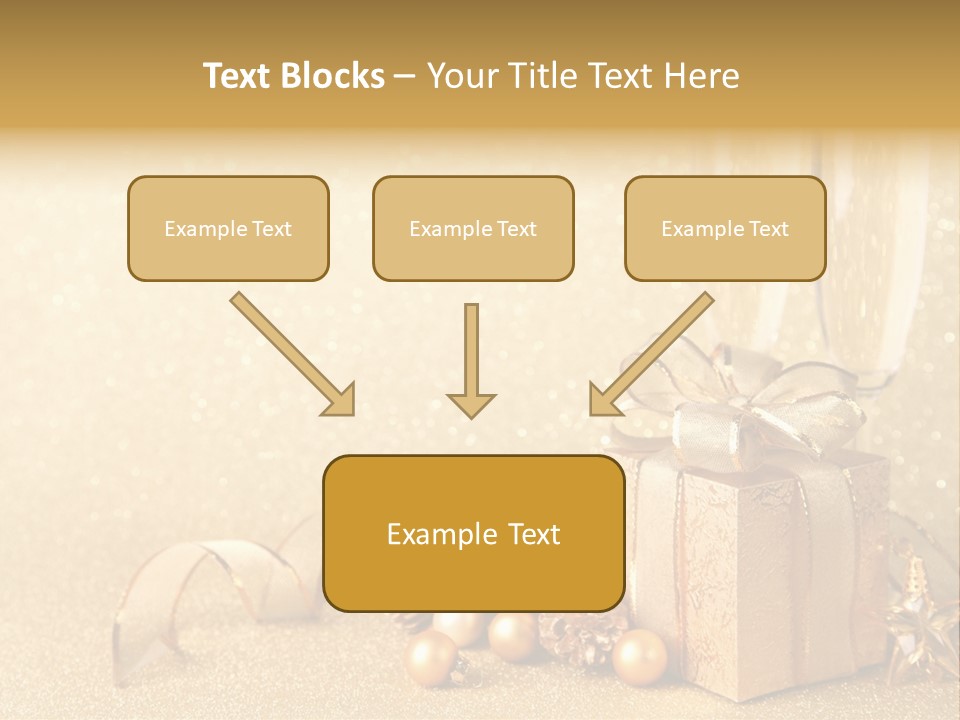 Text Blocks – Your Title Text Here

Example Text

Example Text

Example Text

Example Text